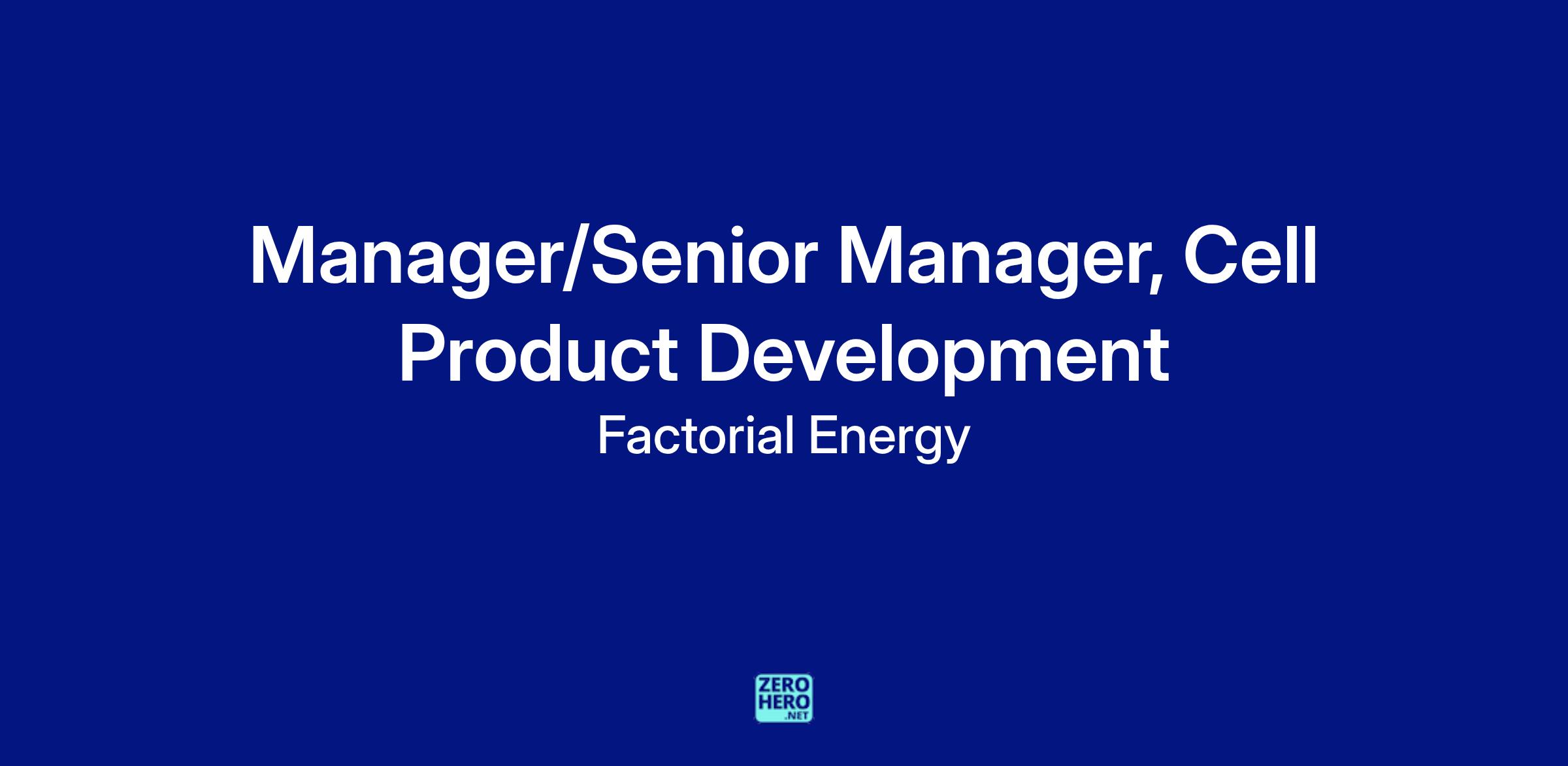 Manager/Senior Manager, Cell Product Development

Factorial Energy

ZERO
HERO
.NET